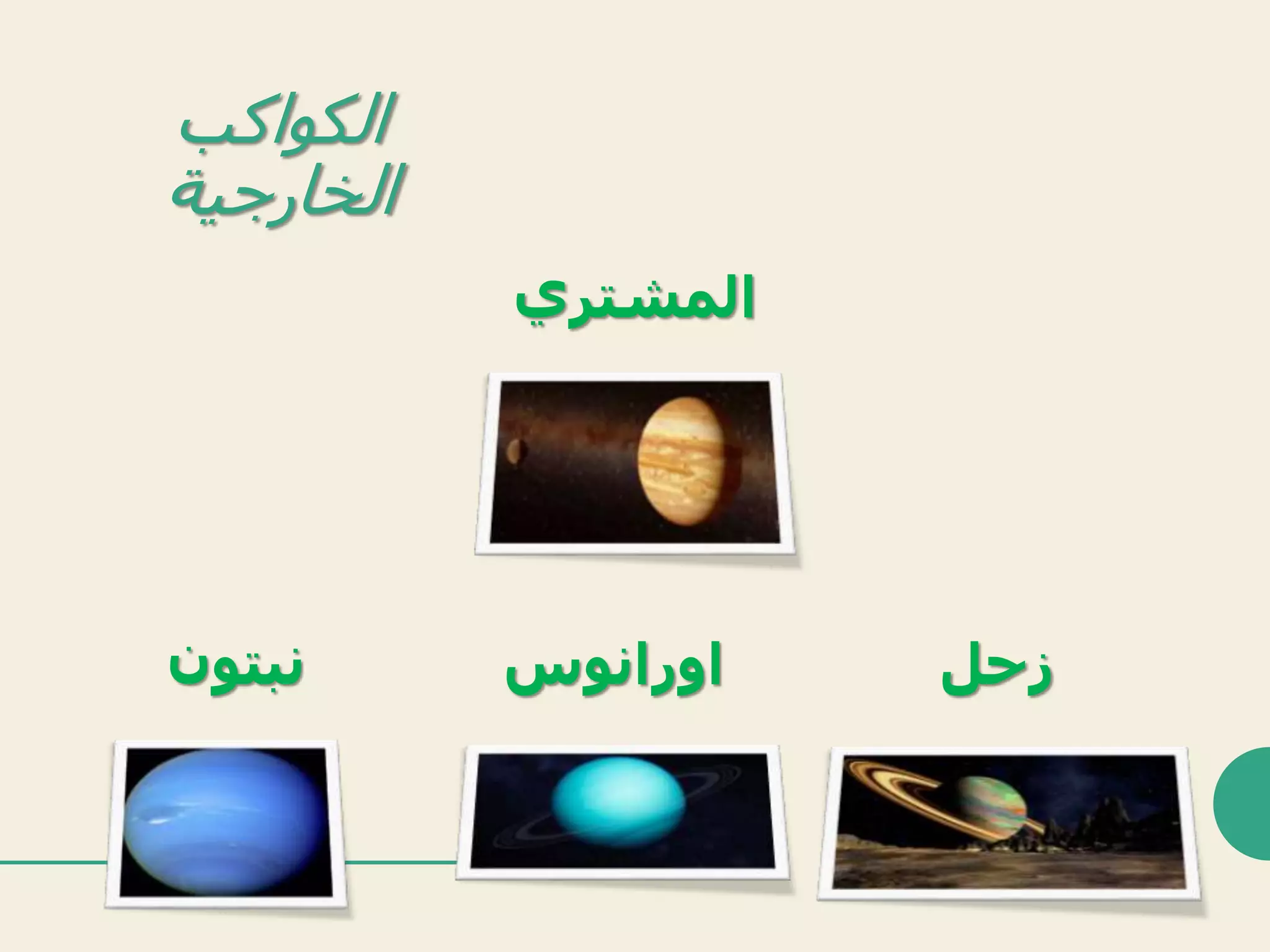 الكواكب الخارجية

المشتري

زحل

اورانوس

نبتون